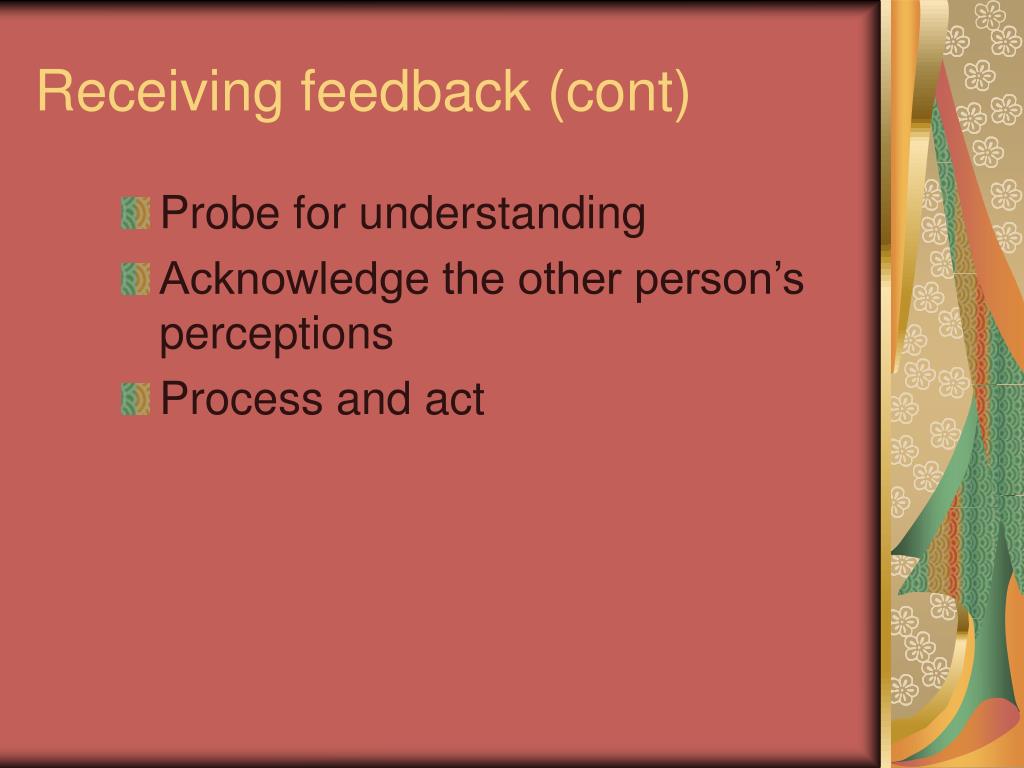 Receiving feedback (cont)

Probe for understanding

Acknowledge the other person’s perceptions

Process and act